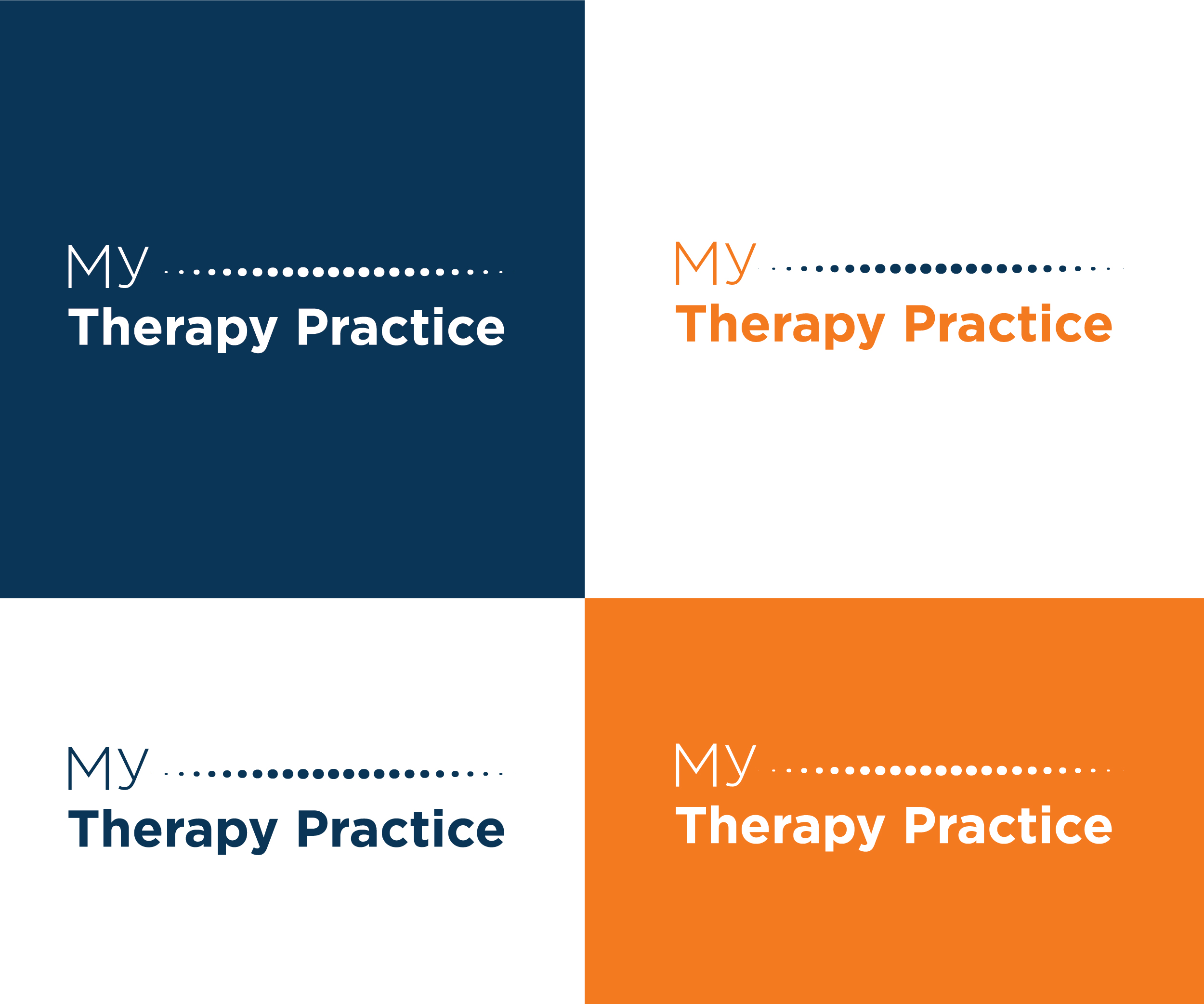 My
Therapy Practice

My
Therapy Practice

My
Therapy Practice

My
Therapy Practice